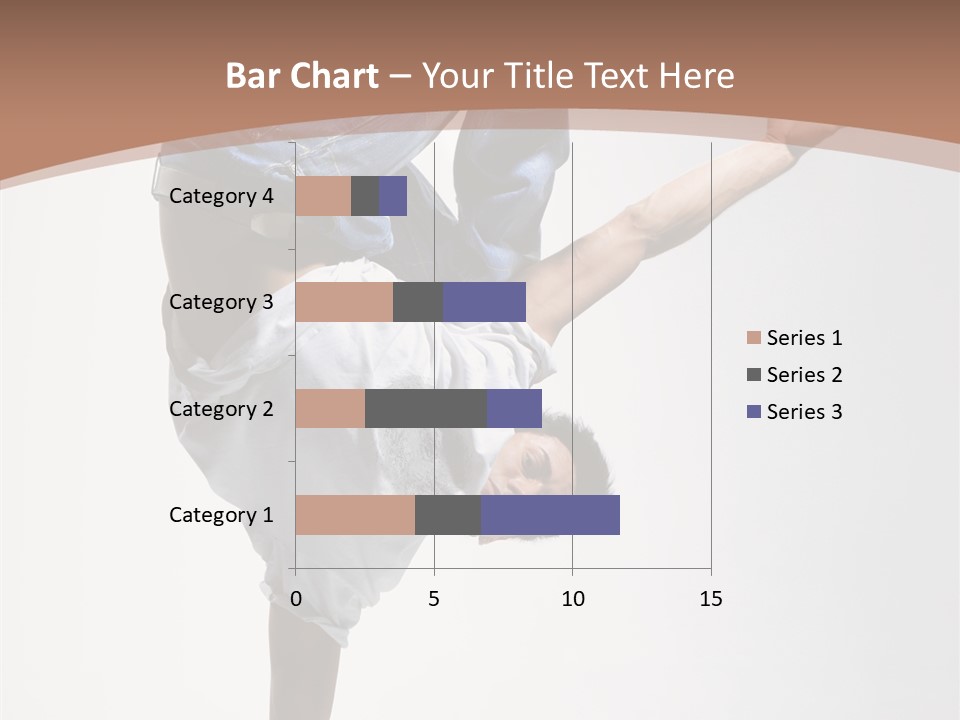 Bar Chart – Your Title Text Here

Category 4
Category 3
Category 2
Category 1

0 5 10 15

Series 1
Series 2
Series 3